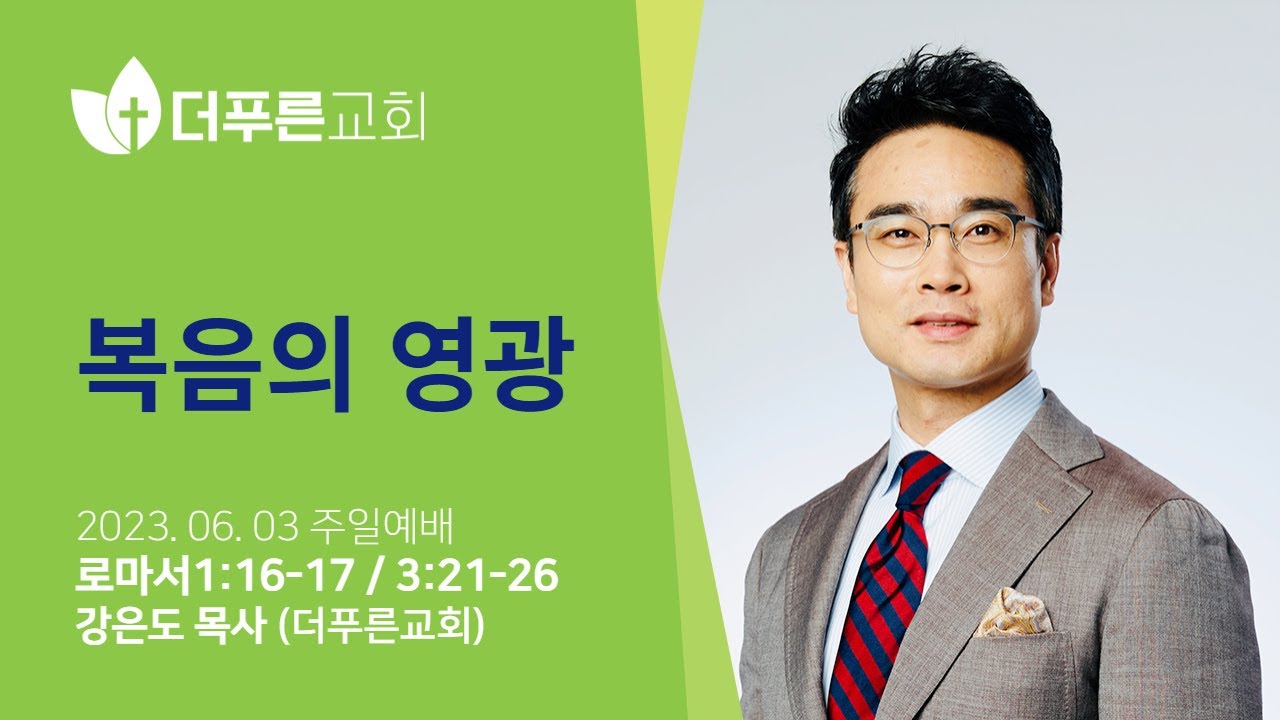 더푸른교회

복음의 영광

2023. 06. 03 주일예배
로마서1:16-17 / 3:21-26
강은도 목사 (더푸른교회)